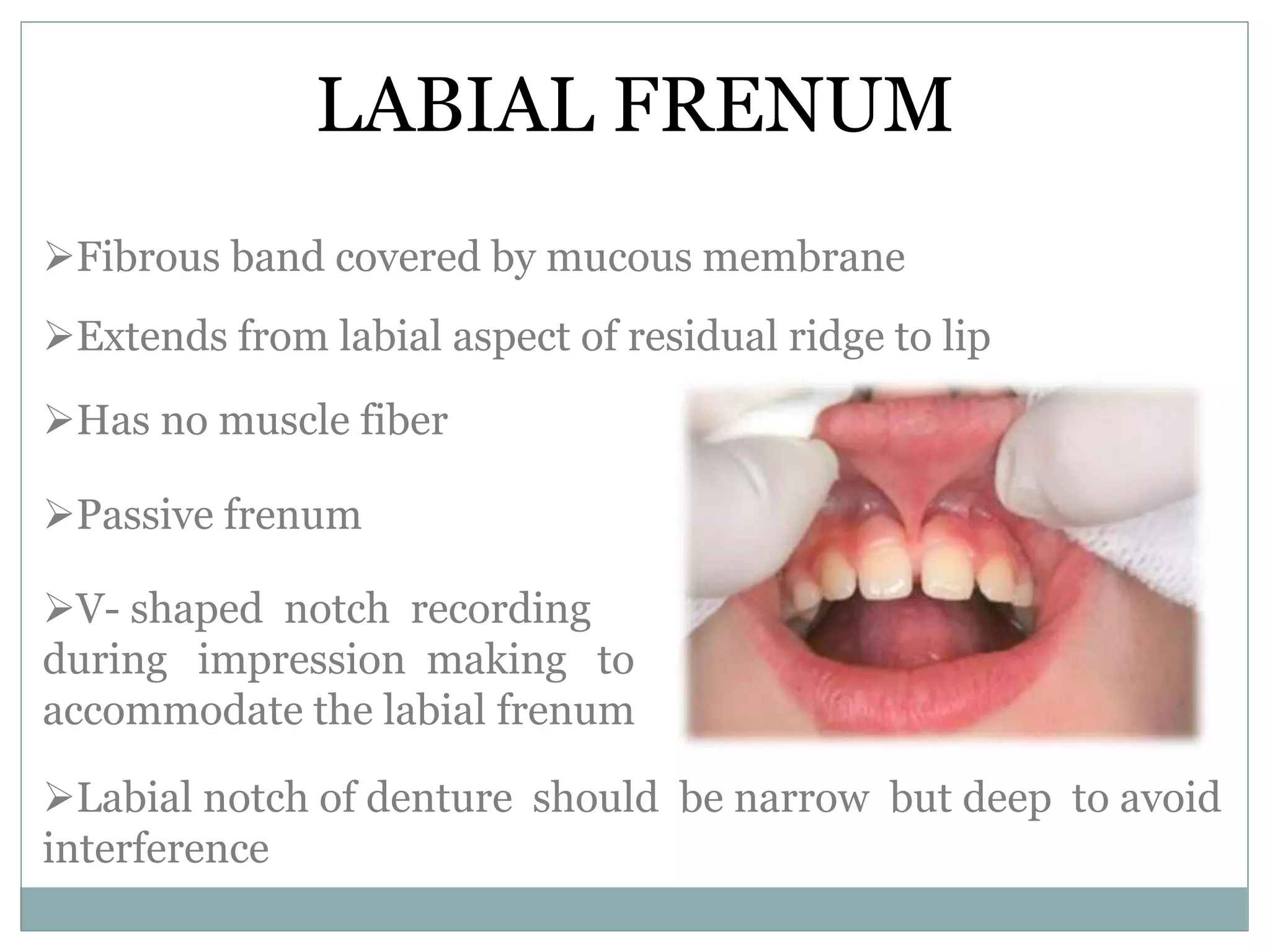 LABIAL FRENUM

➢Fibrous band covered by mucous membrane

➢Extends from labial aspect of residual ridge to lip

➢Has no muscle fiber

➢Passive frenum

➢V- shaped notch recording during impression making to accommodate the labial frenum

➢Labial notch of denture should be narrow but deep to avoid interference